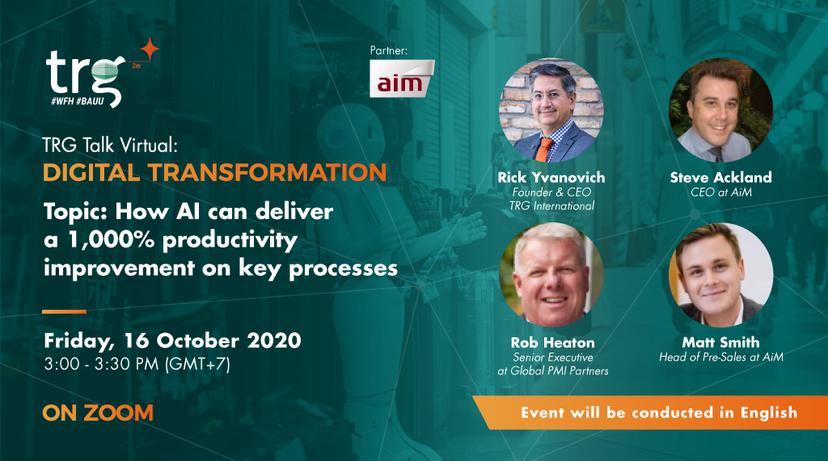 trg
2m
#WFH #BAUU

Partner:
aim

TRG Talk Virtual:
DIGITAL TRANSFORMATION

Topic: How AI can deliver a 1,000% productivity improvement on key processes

Friday, 16 October 2020
3:00 - 3:30 PM (GMT+7)

ON ZOOM

Rick Yvanovich
Founder & CEO
TRG International

Steve Ackland
CEO at AiM

Rob Heaton
Senior Executive
at Global PMI Partners

Matt Smith
Head of Pre-Sales at AiM

Event will be conducted in English